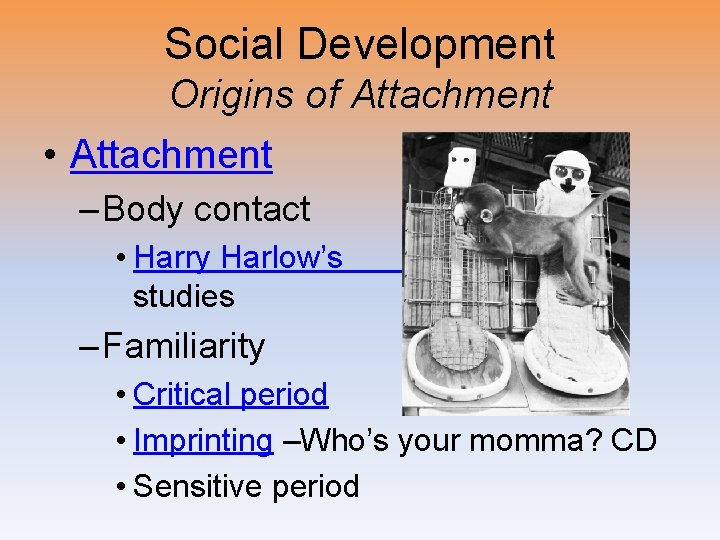 Social Development
Origins of Attachment

• Attachment
– Body contact
• Harry Harlow's studies
– Familiarity
• Critical period
• Imprinting –Who's your momma? CD
• Sensitive period